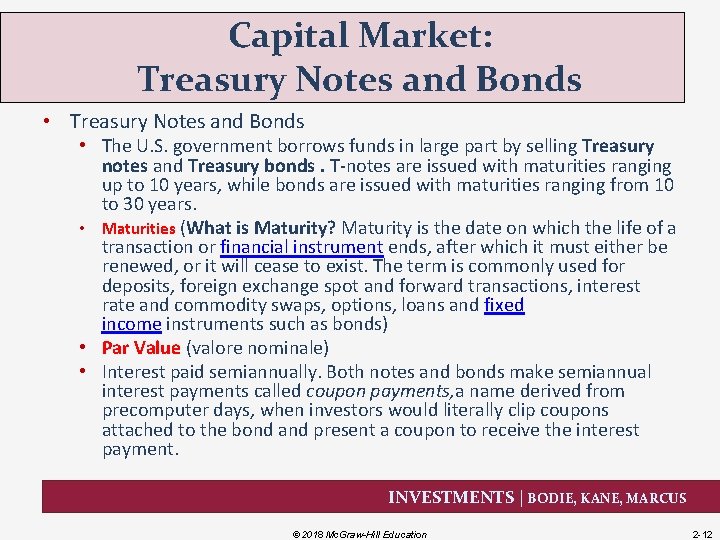 Capital Market:
Treasury Notes and Bonds

• Treasury Notes and Bonds
  • The U.S. government borrows funds in large part by selling Treasury notes and Treasury bonds . T-notes are issued with maturities ranging up to 10 years, while bonds are issued with maturities ranging from 10 to 30 years.
  • Maturities (What is Maturity? Maturity is the date on which the life of a transaction or financial instrument ends, after which it must either be renewed, or it will cease to exist. The term is commonly used for deposits, foreign exchange spot and forward transactions, interest rate and commodity swaps, options, loans and fixed income instruments such as bonds)
  • Par Value (valore nominale)
  • Interest paid semiannually. Both notes and bonds make semiannual interest payments called coupon payments,a name derived from precomputer days, when investors would literally clip coupons attached to the bond and present a coupon to receive the interest payment.

INVESTMENTS | BODIE, KANE, MARCUS

© 2018 McGraw-Hill Education

2-12